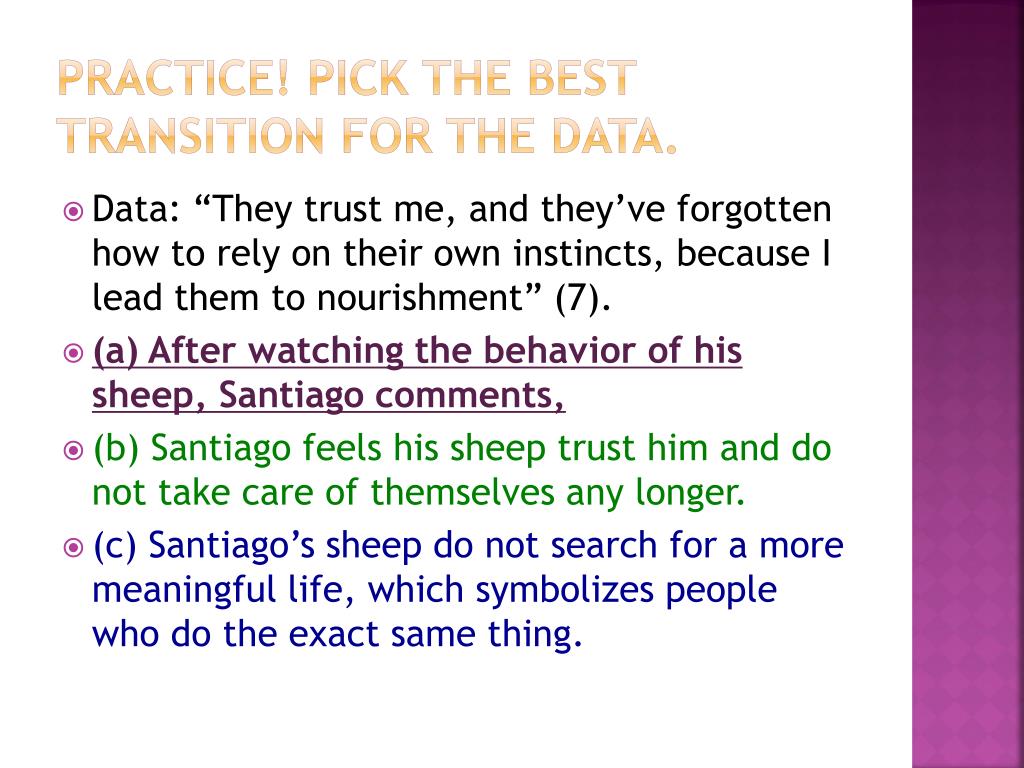 PRACTICE! PICK THE BEST TRANSITION FOR THE DATA.

Data: “They trust me, and they’ve forgotten how to rely on their own instincts, because I lead them to nourishment” (7).

(a) After watching the behavior of his sheep, Santiago comments,

(b) Santiago feels his sheep trust him and do not take care of themselves any longer.

(c) Santiago’s sheep do not search for a more meaningful life, which symbolizes people who do the exact same thing.